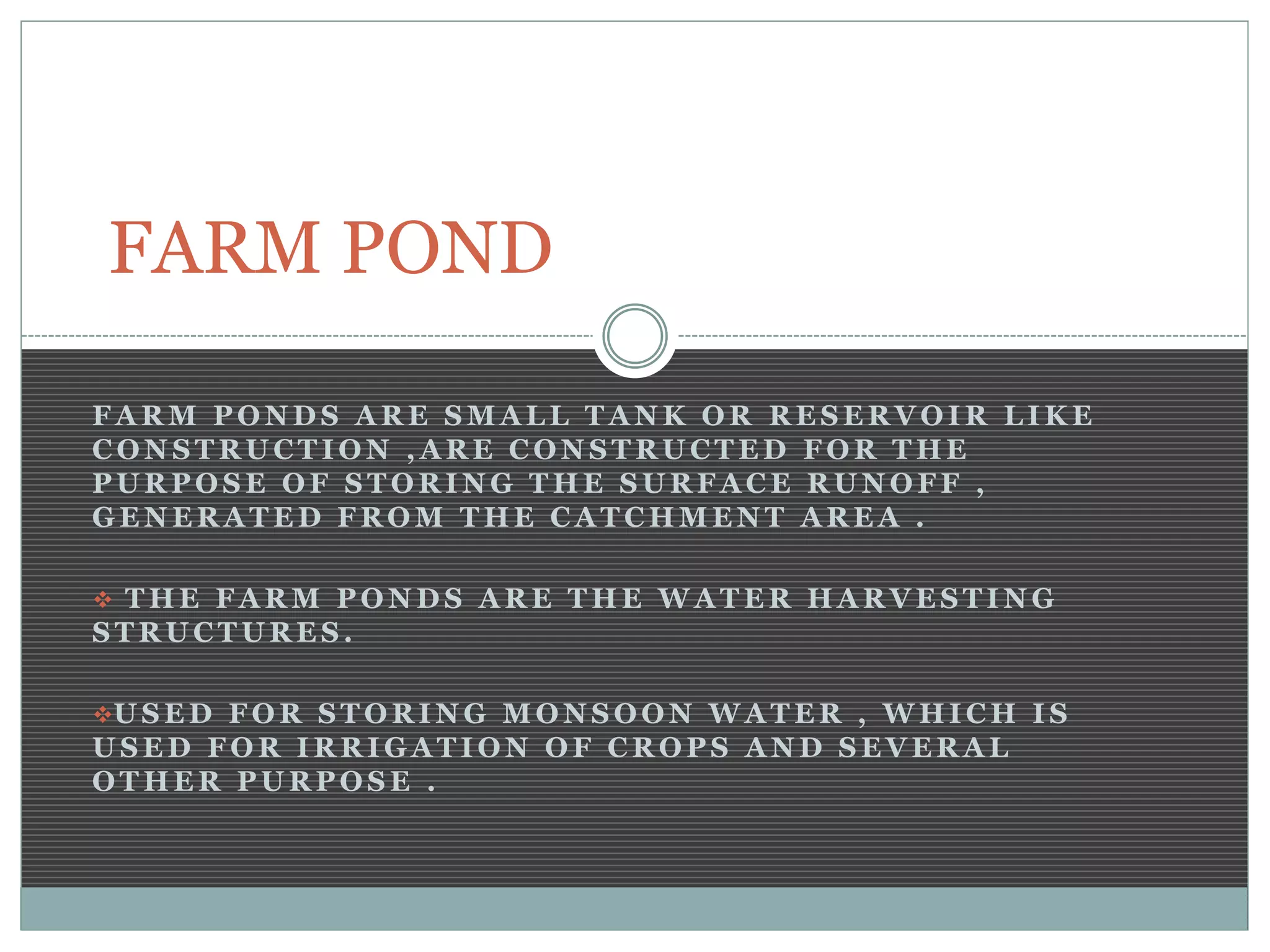 FARM POND

FARM PONDS ARE SMALL TANK OR RESERVOIR LIKE CONSTRUCTION ,ARE CONSTRUCTED FOR THE PURPOSE OF STORING THE SURFACE RUNOFF , GENERATED FROM THE CATCHMENT AREA .

❖ THE FARM PONDS ARE THE WATER HARVESTING STRUCTURES.

❖USED FOR STORING MONSOON WATER , WHICH IS USED FOR IRRIGATION OF CROPS AND SEVERAL OTHER PURPOSE .